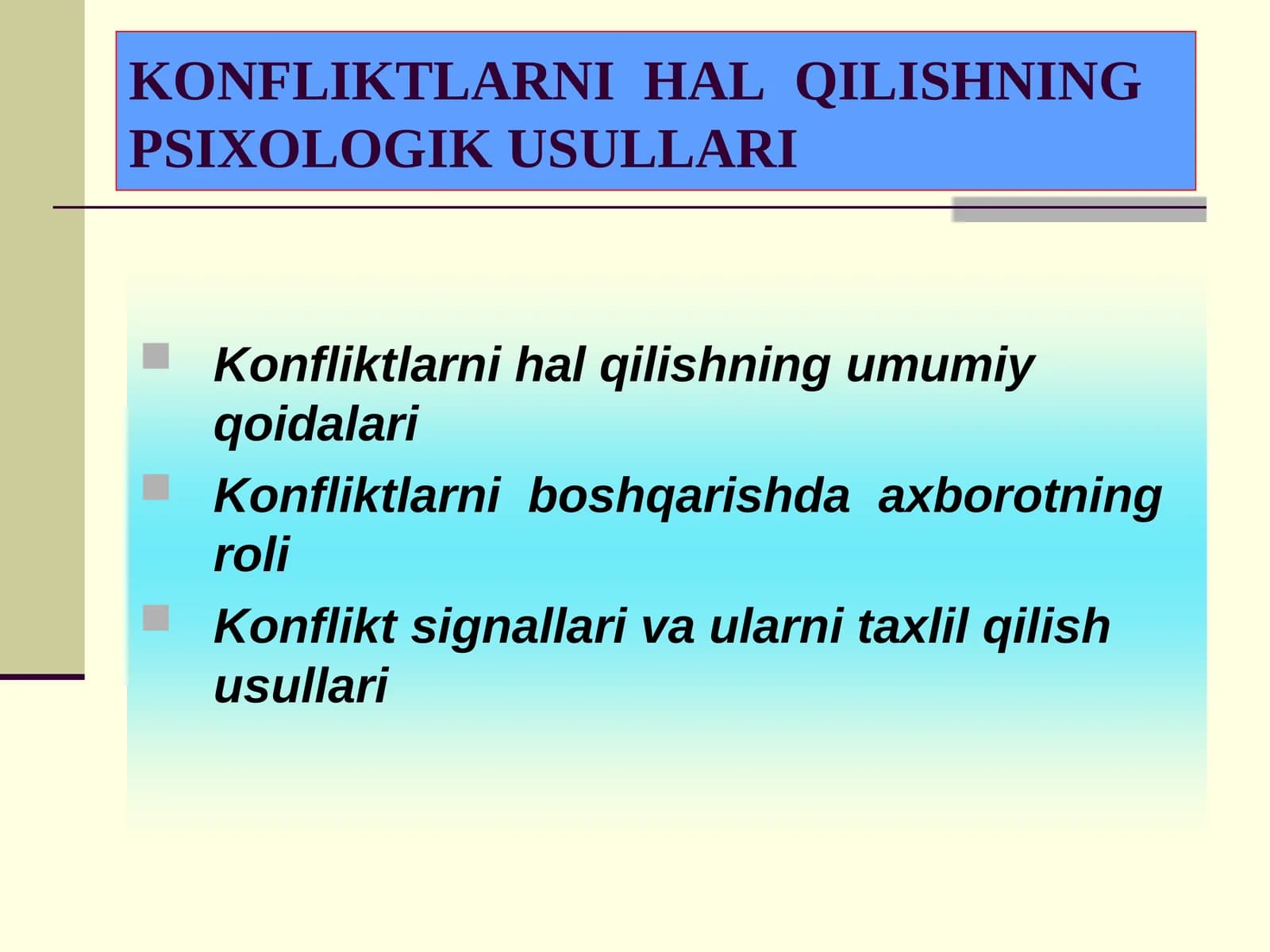 KONFLIKTLARNI HAL QILISHNING PSIXOLOGIK USULLARI

Konfliktlarni hal qilishning umumiy qoidalari

Konfliktlarni boshqarishda axborotning roli

Konflikt signallari va ularni taxlil qilish usullari